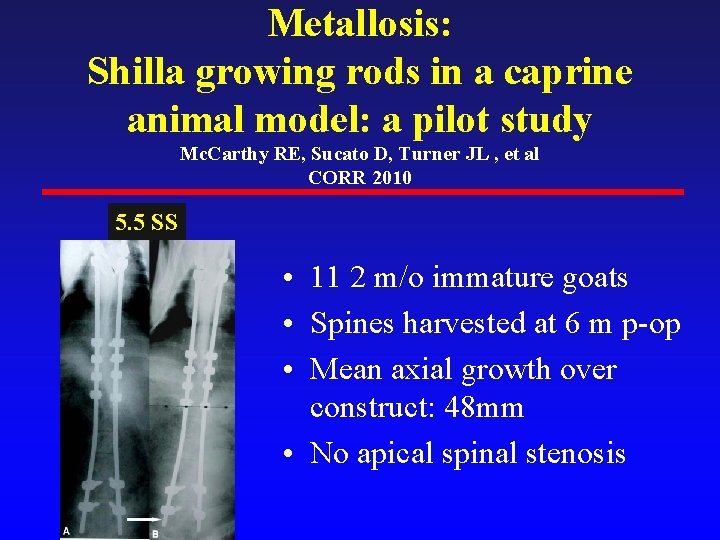 Metallosis:
Shilla growing rods in a caprine animal model: a pilot study

McCarthy RE, Sucato D, Turner JL , et al
CORR 2010

5.5 SS

A

B

• 11 2 m/o immature goats
• Spines harvested at 6 m p-op
• Mean axial growth over construct: 48mm
• No apical spinal stenosis